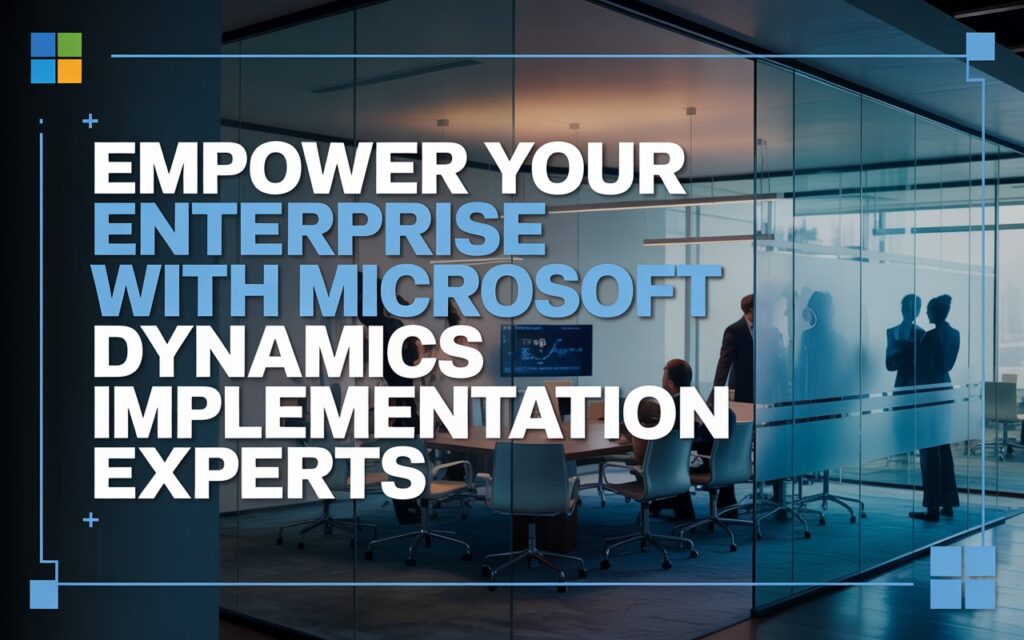 EMPOWER YOUR ENTERPRISE WITH MICROSOFT DYNAMICS IMPLEMENTATION EXPERTS